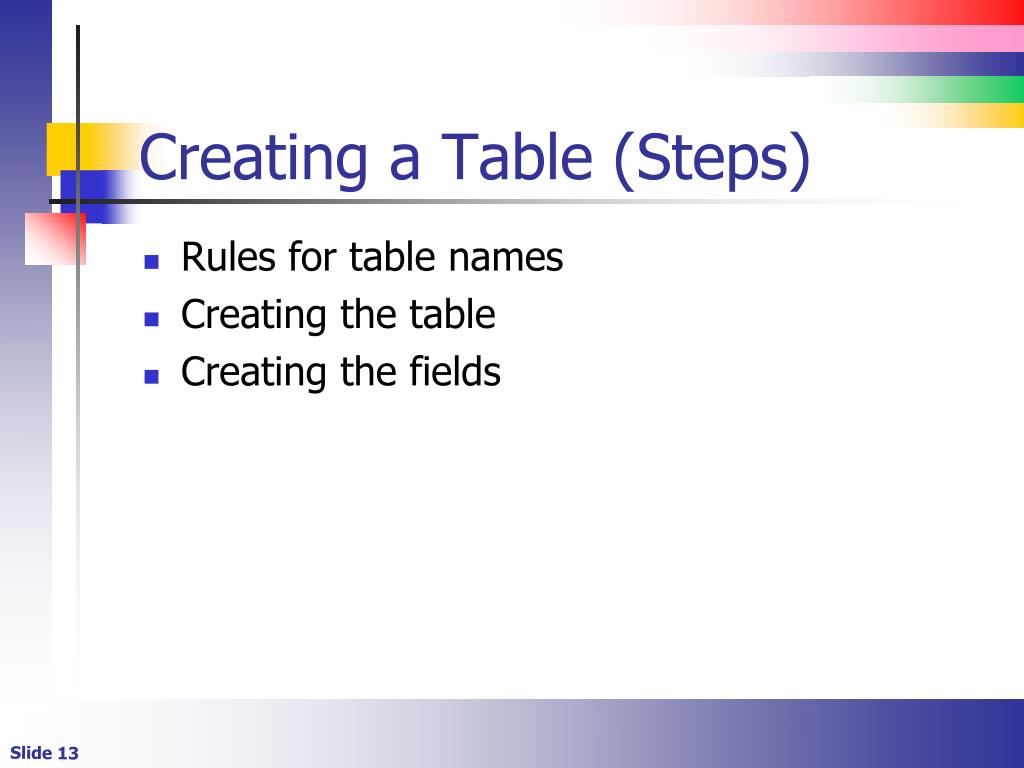 Creating a Table (Steps)

- Rules for table names
- Creating the table
- Creating the fields

Slide 13